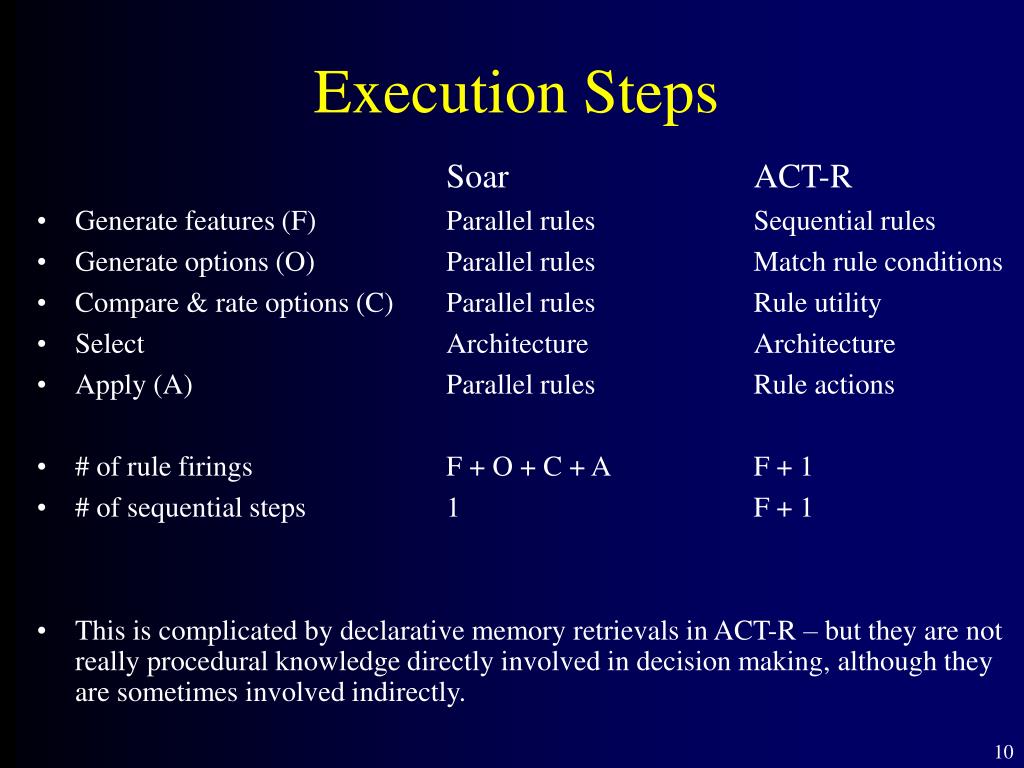 Execution Steps

|  | Soar | ACT-R |
|---|---|---|
| • Generate features (F) | Parallel rules | Sequential rules |
| • Generate options (O) | Parallel rules | Match rule conditions |
| • Compare & rate options (C) | Parallel rules | Rule utility |
| • Select | Architecture | Architecture |
| • Apply (A) | Parallel rules | Rule actions |
| • # of rule firings | F + O + C + A | F + 1 |
| • # of sequential steps | 1 | F + 1 |

• This is complicated by declarative memory retrievals in ACT-R – but they are not really procedural knowledge directly involved in decision making, although they are sometimes involved indirectly.

10